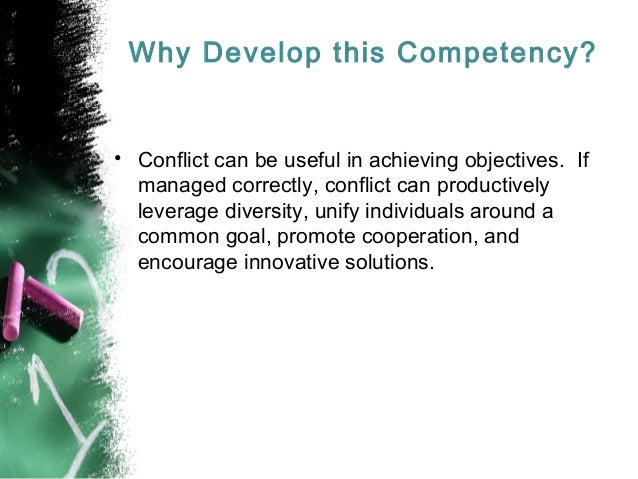 Why Develop this Competency?

• Conflict can be useful in achieving objectives. If managed correctly, conflict can productively leverage diversity, unify individuals around a common goal, promote cooperation, and encourage innovative solutions.